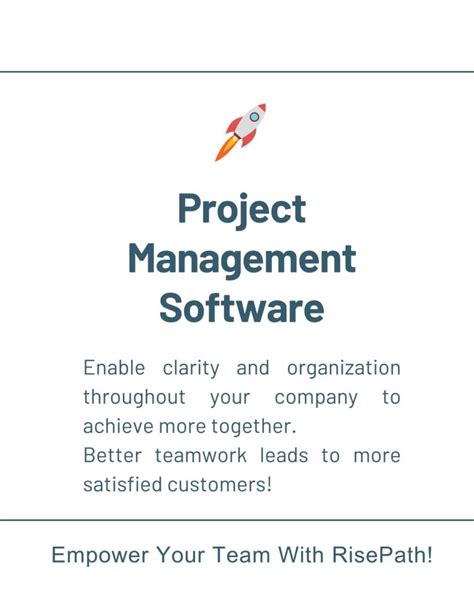 Project Management Software

Enable clarity and organization throughout your company to achieve more together.
Better teamwork leads to more satisfied customers!

Empower Your Team With RisePath!